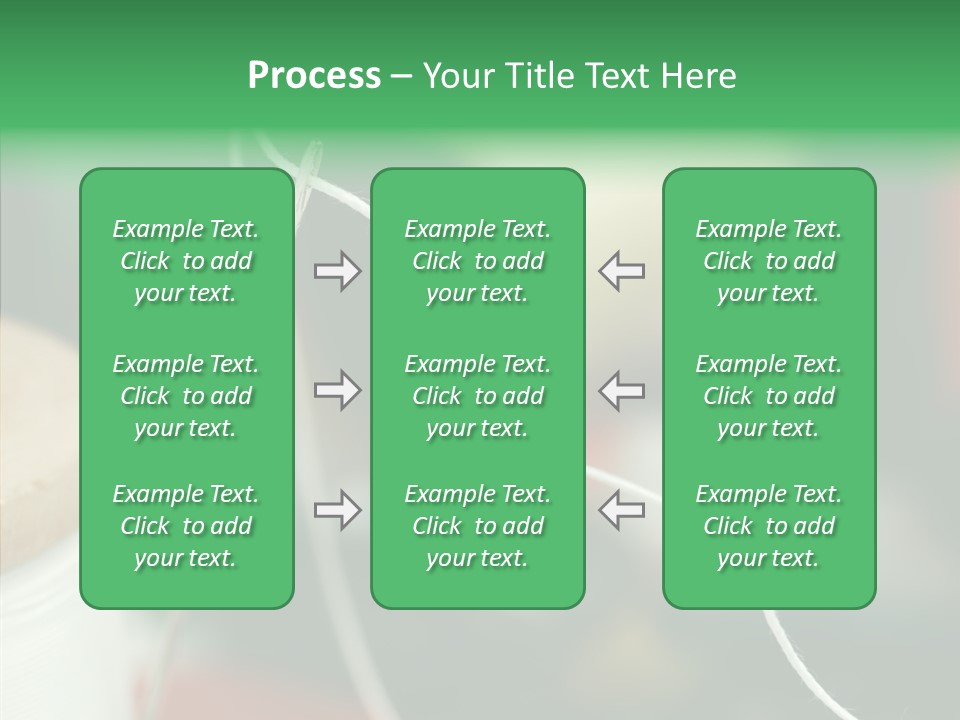 Process – Your Title Text Here

Example Text. Click to add your text.

Example Text. Click to add your text.

Example Text. Click to add your text.

Example Text. Click to add your text.

Example Text. Click to add your text.

Example Text. Click to add your text.

Example Text. Click to add your text.

Example Text. Click to add your text.

Example Text. Click to add your text.